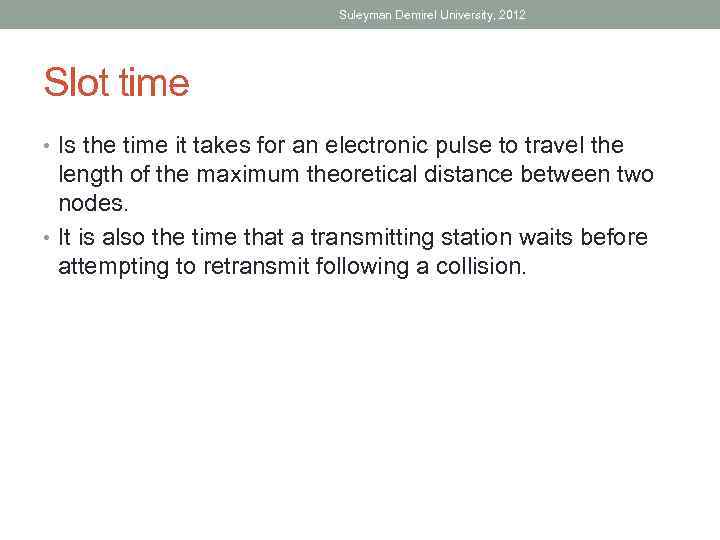 Suleyman Demirel University, 2012

Slot time

• Is the time it takes for an electronic pulse to travel the length of the maximum theoretical distance between two nodes.
• It is also the time that a transmitting station waits before attempting to retransmit following a collision.